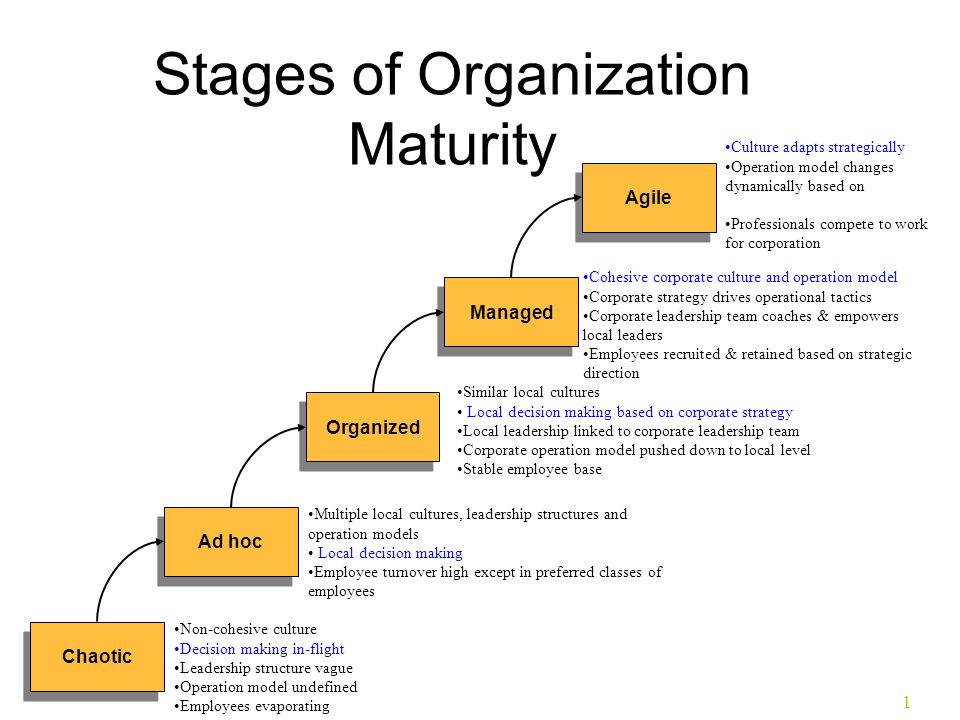 Stages of Organization Maturity

Agile

•Culture adapts strategically
•Operation model changes dynamically based on

•Professionals compete to work for corporation

Managed

•Cohesive corporate culture and operation model
•Corporate strategy drives operational tactics
•Corporate leadership team coaches & empowers local leaders
•Employees recruited & retained based on strategic direction

Organized

•Similar local cultures
• Local decision making based on corporate strategy
•Local leadership linked to corporate leadership team
•Corporate operation model pushed down to local level
•Stable employee base

Ad hoc

•Multiple local cultures, leadership structures and operation models
• Local decision making
•Employee turnover high except in preferred classes of employees

Chaotic

•Non-cohesive culture
•Decision making in-flight
•Leadership structure vague
•Operation model undefined
•Employees evaporating

1